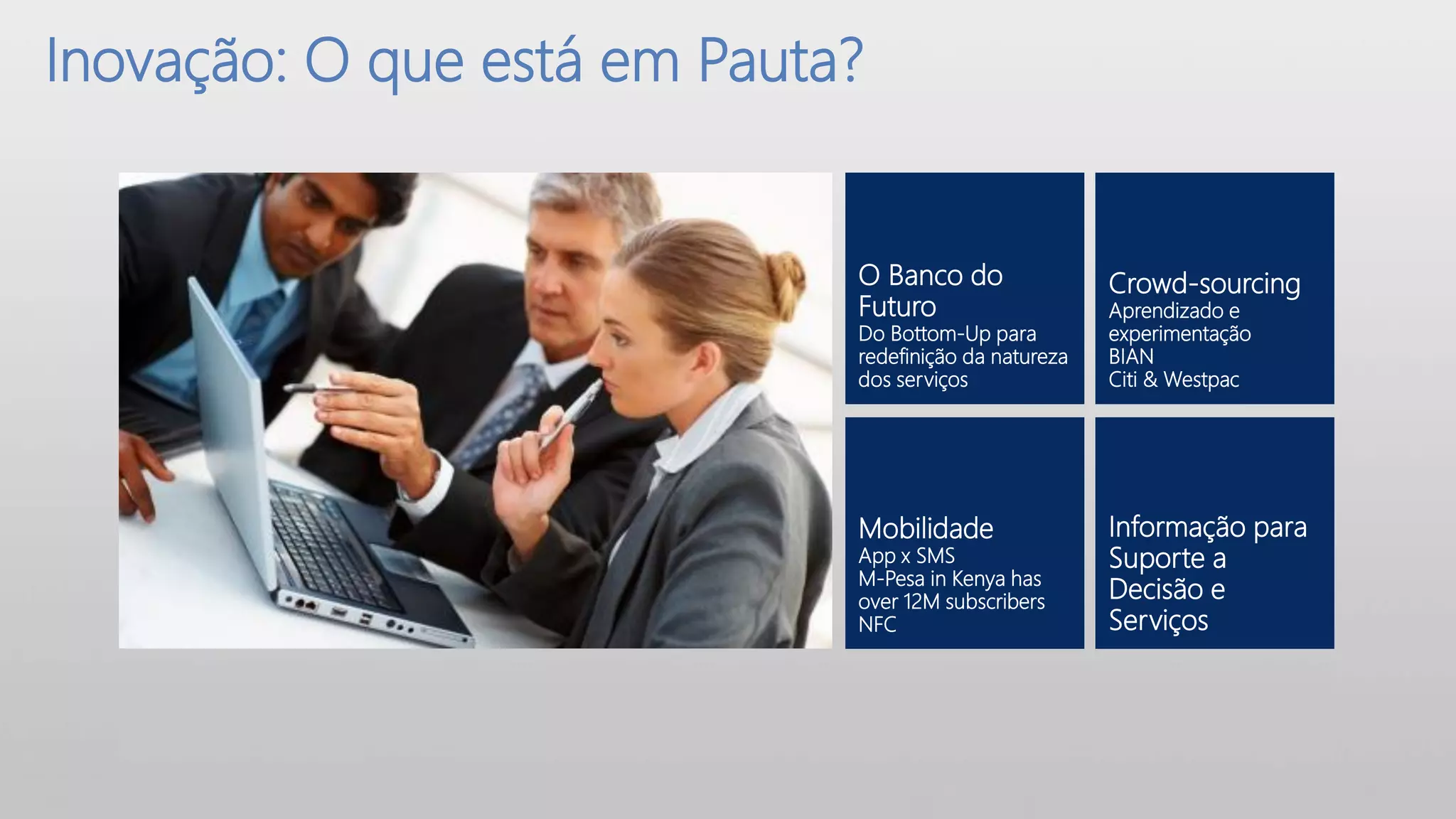 Inovação: O que está em Pauta?

O Banco do Futuro
Do Bottom-Up para redefinição da natureza dos serviços

Crowd-sourcing
Aprendizado e experimentação
BIAN
Citi & Westpac

Mobilidade
App x SMS
M-Pesa in Kenya has over 12M subscribers
NFC

Informação para Suporte a Decisão e Serviços